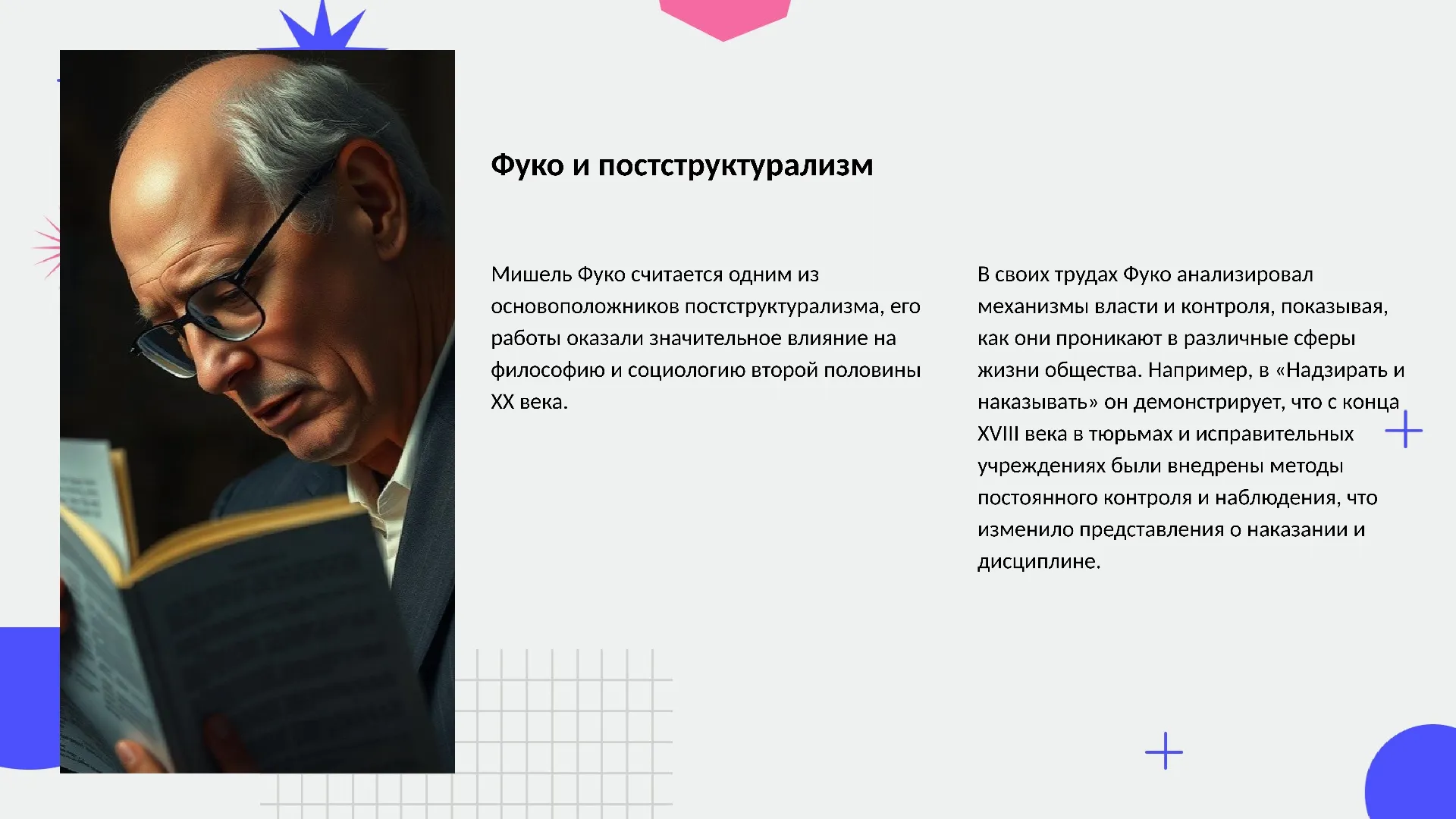 Фуко и постструктурализм

Мишель Фуко считается одним из основоположников постструктурализма, его работы оказали значительное влияние на философию и социологию второй половины XX века.

В своих трудах Фуко анализировал механизмы власти и контроля, показывая, как они проникают в различные сферы жизни общества. Например, в «Надзирать и наказывать» он демонстрирует, что с конца XVIII века в тюрьмах и исправительных учреждениях были внедрены методы постоянного контроля и наблюдения, что изменило представления о наказании и дисциплине.